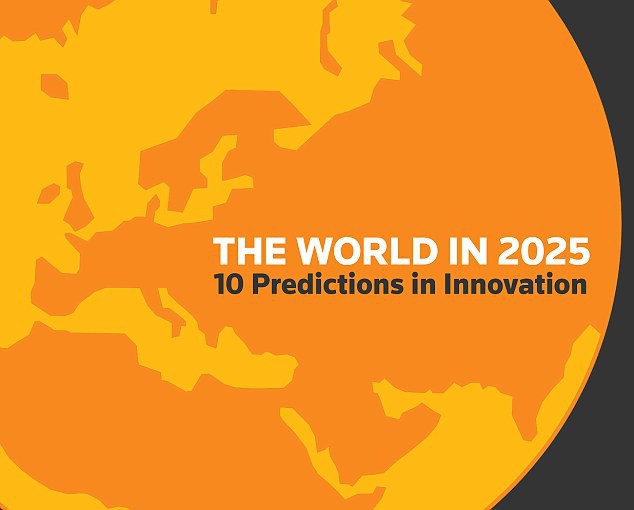 THE WORLD IN 2025
10 Predictions in Innovation